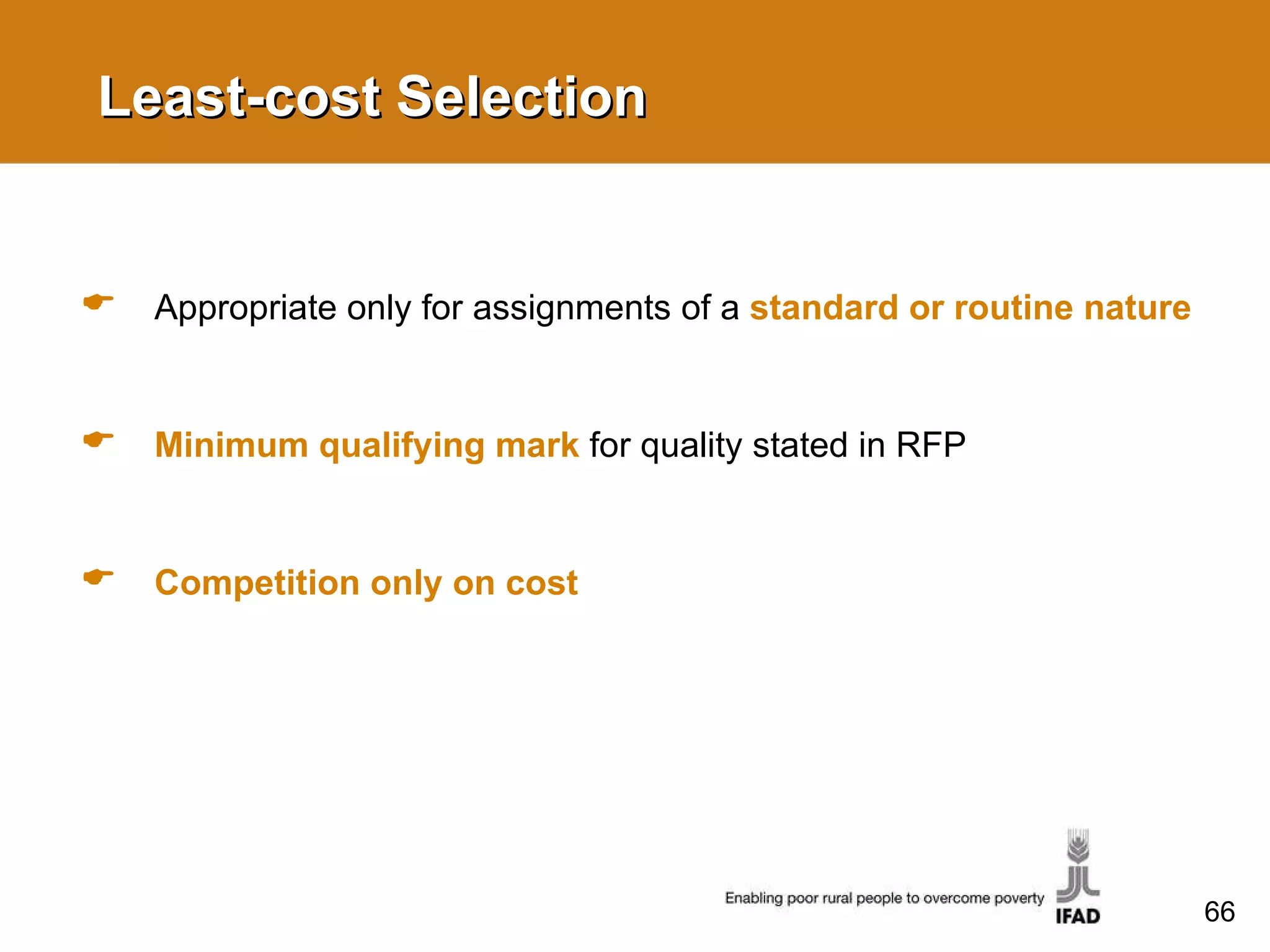 Least-cost Selection

☛ Appropriate only for assignments of a standard or routine nature

☛ Minimum qualifying mark for quality stated in RFP

☛ Competition only on cost

Enabling poor rural people to overcome poverty

IFAD

66